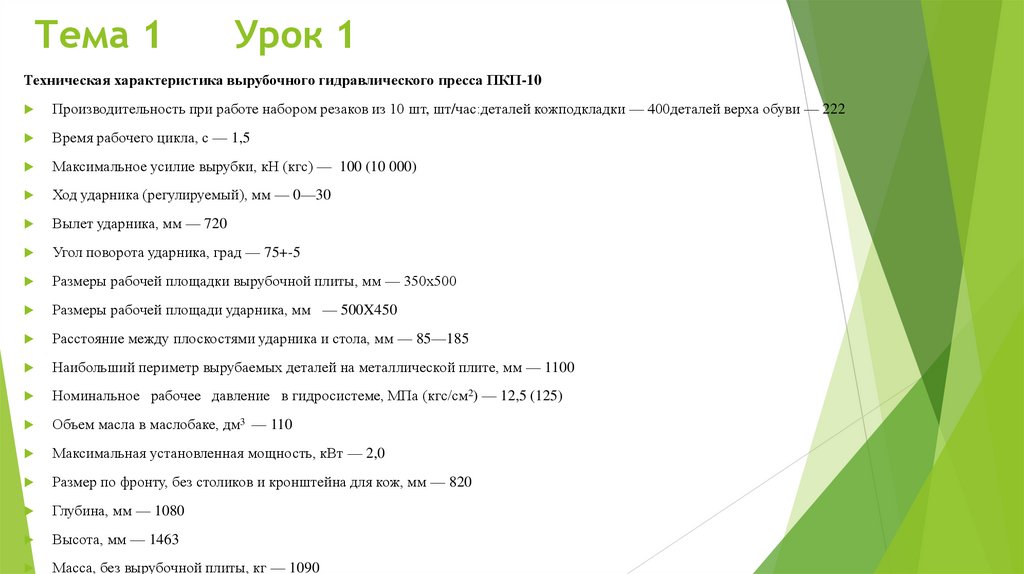 Тема 1 Урок 1

Техническая характеристика вырубочного гидравлического пресса ПКП-10

Производительность при работе набором резаков из 10 шт, шт/час:деталей кожподкладки — 400деталей верха обуви — 222

Время рабочего цикла, с — 1,5

Максимальное усилие вырубки, кН (кгс) — 100 (10 000)

Ход ударника (регулируемый), мм — 0—30

Вылет ударника, мм — 720

Угол поворота ударника, град — 75+-5

Размеры рабочей площадки вырубочной плиты, мм — 350х500

Размеры рабочей площади ударника, мм — 500Х450

Расстояние между плоскостями ударника и стола, мм — 85—185

Наибольший периметр вырубаемых деталей на металлической плите, мм — 1100

Номинальное рабочее давление в гидросистеме, МПа (кгс/см$^2$) — 12,5 (125)

Объем масла в маслобаке, дм$^3$ — 110

Максимальная установленная мощность, кВт — 2,0

Размер по фронту, без столиков и кронштейна для кож, мм — 820

Глубина, мм — 1080

Высота, мм — 1463

Масса, без вырубочной плиты, кг — 1090